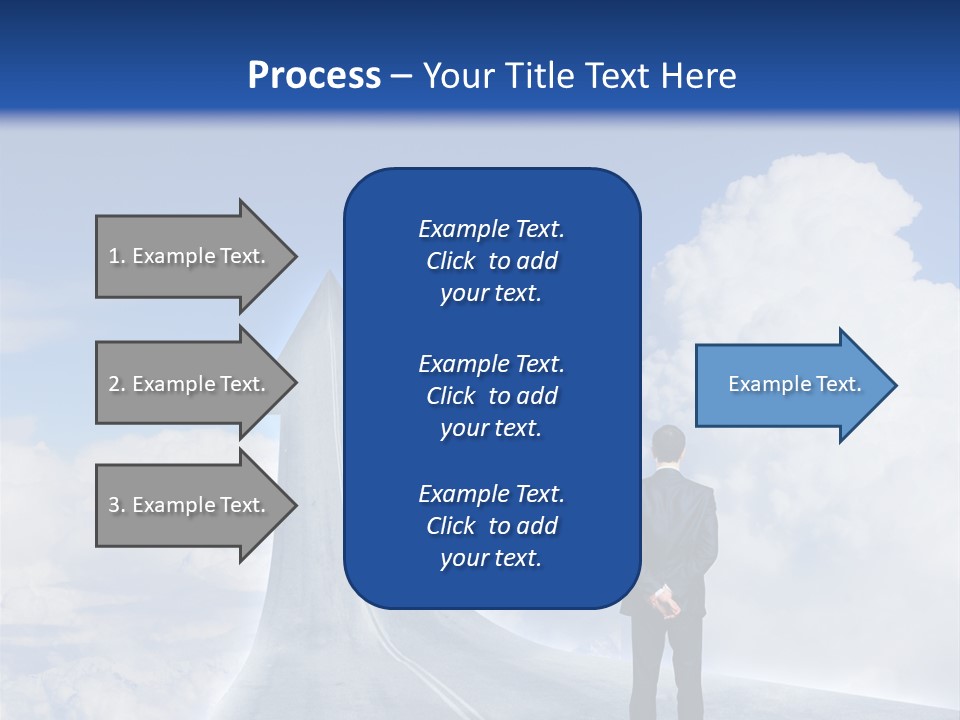 Process – Your Title Text Here

1. Example Text.

2. Example Text.

3. Example Text.

Example Text. Click to add your text.

Example Text. Click to add your text.

Example Text. Click to add your text.

Example Text.